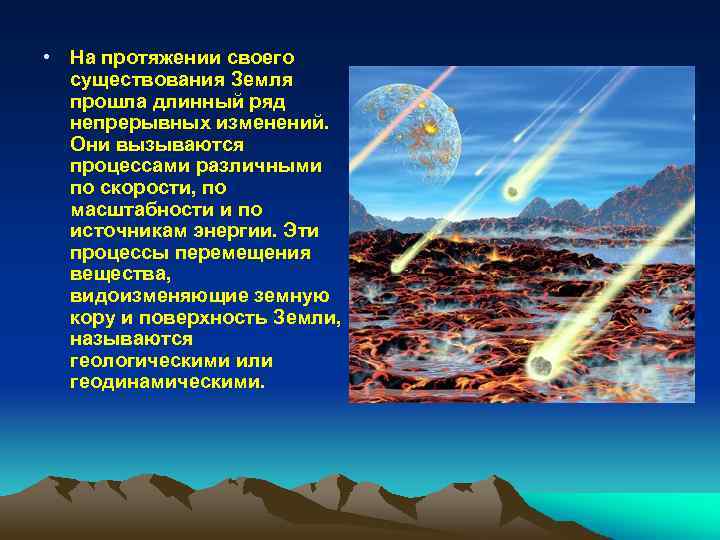 • На протяжении своего существования Земля прошла длинный ряд непрерывных изменений. Они вызываются процессами различными по скорости, по масштабности и по источникам энергии. Эти процессы перемещения вещества, видоизменяющие земную кору и поверхность Земли, называются геологическими или геодинамическими.